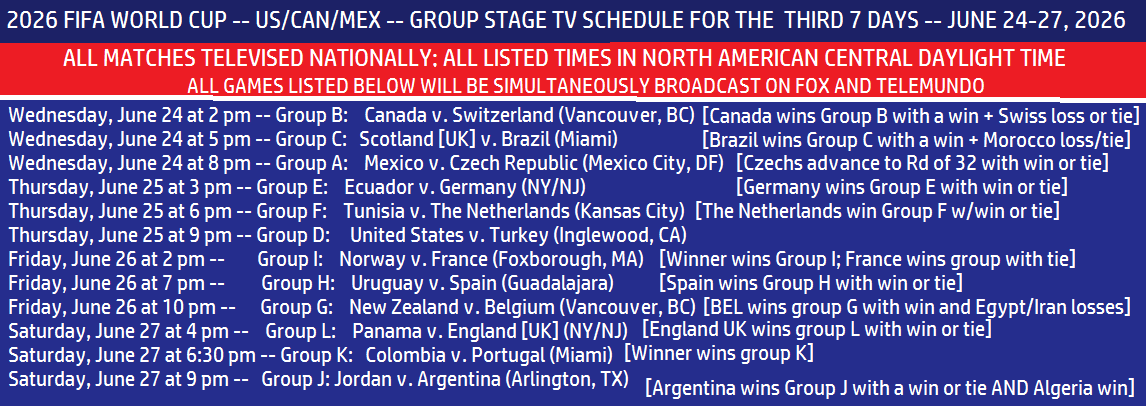 2026 FIFA WORLD CUP -- US/CAN/MEX -- GROUP STAGE TV SCHEDULE FOR THE THIRD 7 DAYS -- JUNE 24-27, 2026

ALL MATCHES TELEVISED NATIONALLY: ALL LISTED TIMES IN NORTH AMERICAN CENTRAL DAYLIGHT TIME
ALL GAMES LISTED BELOW WILL BE SIMULTANEOUSLY BROADCAST ON FOX AND TELEMUNDO

Wednesday, June 24 at 2 pm -- Group B: Canada v. Switzerland (Vancouver, BC) [Canada wins Group B with a win + Swiss loss or tie]
Wednesday, June 24 at 5 pm -- Group C: Scotland [UK] v. Brazil (Miami) [Brazil wins Group C with a win + Morocco loss/tie]
Wednesday, June 24 at 8 pm -- Group A: Mexico v. Czech Republic (Mexico City, DF) [Czechs advance to Rd of 32 with win or tie]
Thursday, June 25 at 3 pm -- Group E: Ecuador v. Germany (NY/NJ) [Germany wins Group E with win or tie]
Thursday, June 25 at 6 pm -- Group F: Tunisia v. The Netherlands (Kansas City) [The Netherlands win Group F w/win or tie]
Thursday, June 25 at 9 pm -- Group D: United States v. Turkey (Inglewood, CA)
Friday, June 26 at 2 pm -- Group I: Norway v. France (Foxborough, MA) [Winner wins Group I; France wins group with tie]
Friday, June 26 at 7 pm -- Group H: Uruguay v. Spain (Guadalajara) [Spain wins Group H with win or tie]
Friday, June 26 at 10 pm -- Group G: New Zealand v. Belgium (Vancouver, BC) [BEL wins group G with win and Egypt/Iran losses]
Saturday, June 27 at 4 pm -- Group L: Panama v. England [UK] (NY/NJ) [England UK wins group L with win or tie]
Saturday, June 27 at 6:30 pm -- Group K: Colombia v. Portugal (Miami) [Winner wins group K]
Saturday, June 27 at 9 pm -- Group J: Jordan v. Argentina (Arlington, TX) [Argentina wins Group J with a win or tie AND Algeria win]